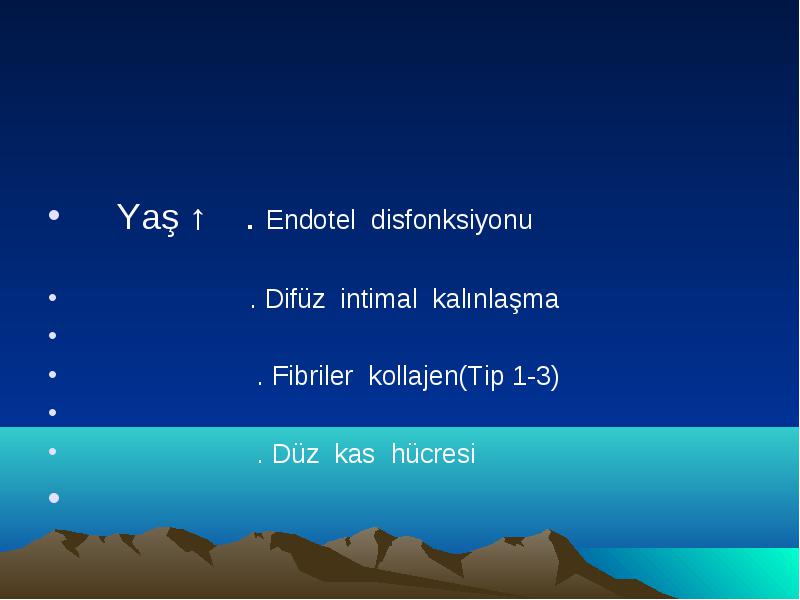 • Yaş ↑ . Endotel disfonksiyonu

• . Difüz intimal kalınlaşma
•
• . Fibriler kollajen(Tip 1-3)
•
• . Düz kas hücresi
•